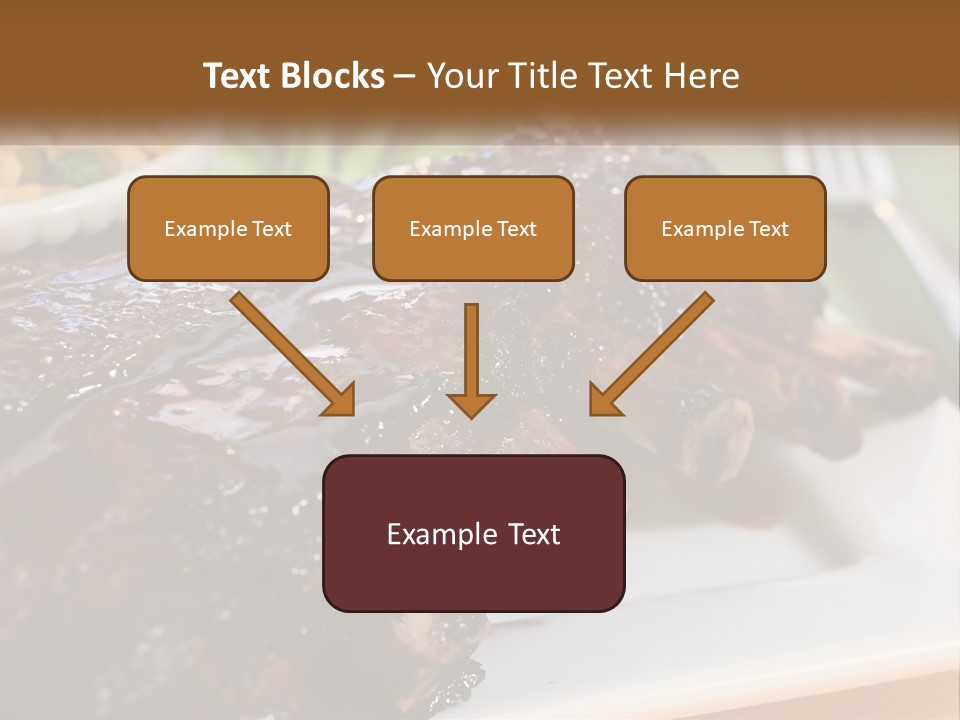 Text Blocks – Your Title Text Here

Example Text

Example Text

Example Text

Example Text